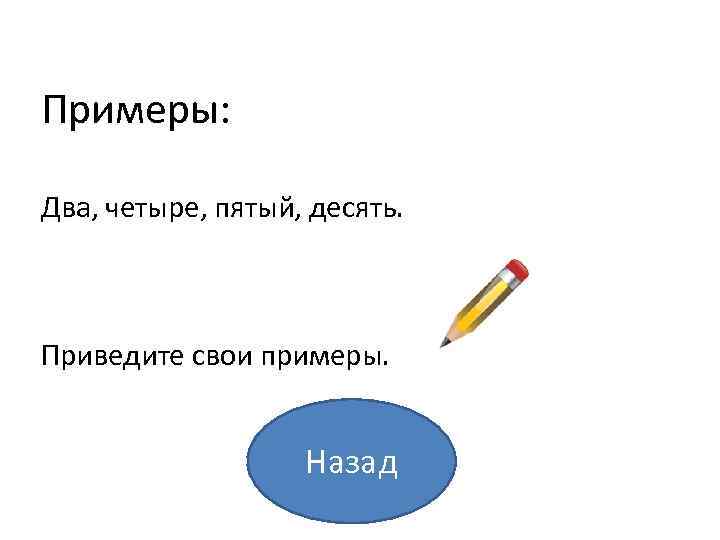 Примеры:

Два, четыре, пятый, десять.

Приведите свои примеры.

Назад